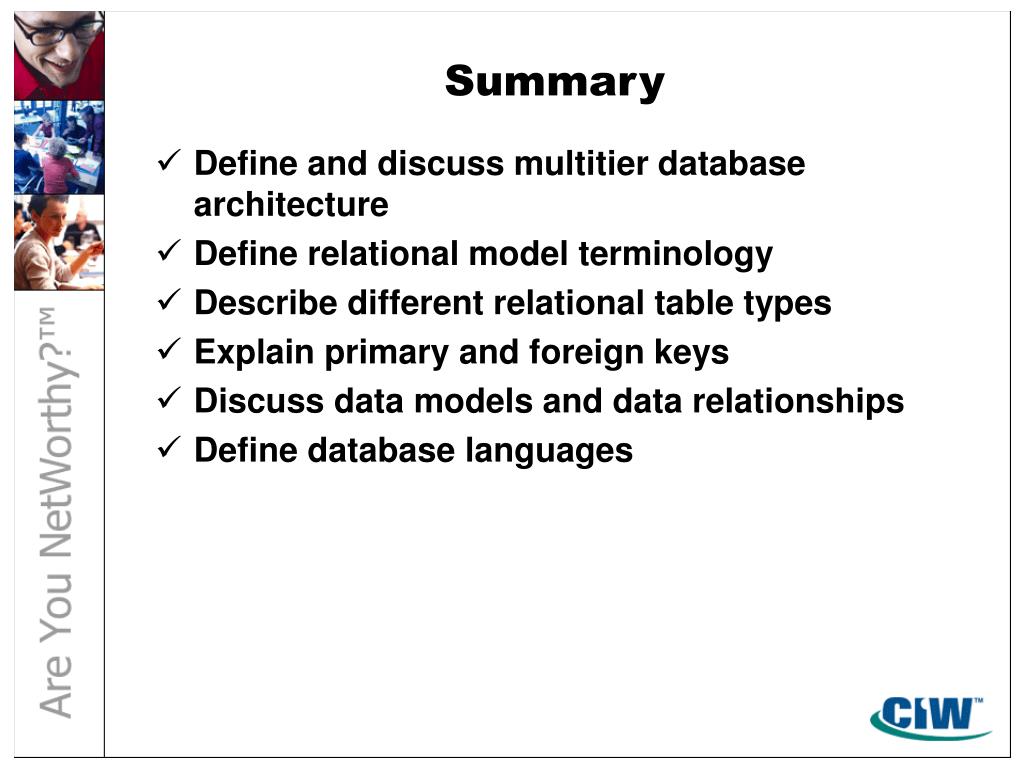 Are You NetWorthy?™

Summary

✓ Define and discuss multitier database architecture
✓ Define relational model terminology
✓ Describe different relational table types
✓ Explain primary and foreign keys
✓ Discuss data models and data relationships
✓ Define database languages

CIW™